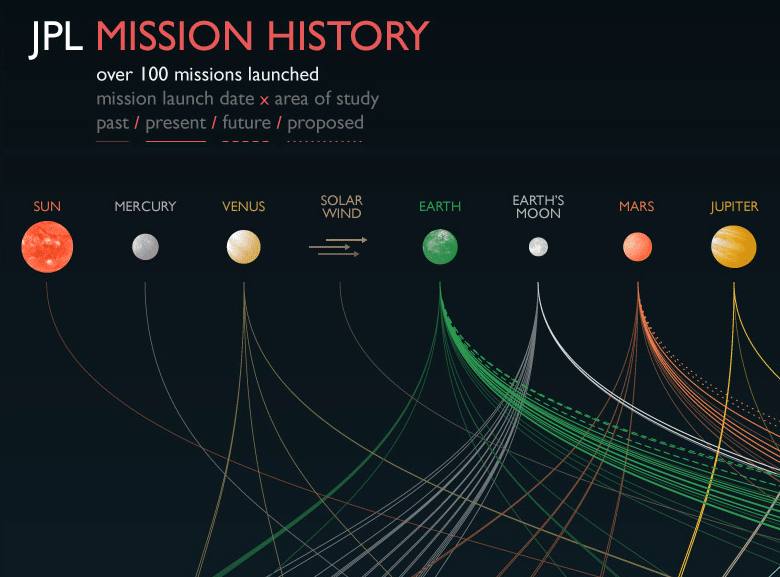 JPL MISSION HISTORY

over 100 missions launched

mission launch date x area of study

past / present / future / proposed

SUN

MERCURY

VENUS

SOLAR WIND

EARTH

EARTH'S MOON

MARS

JUPITER